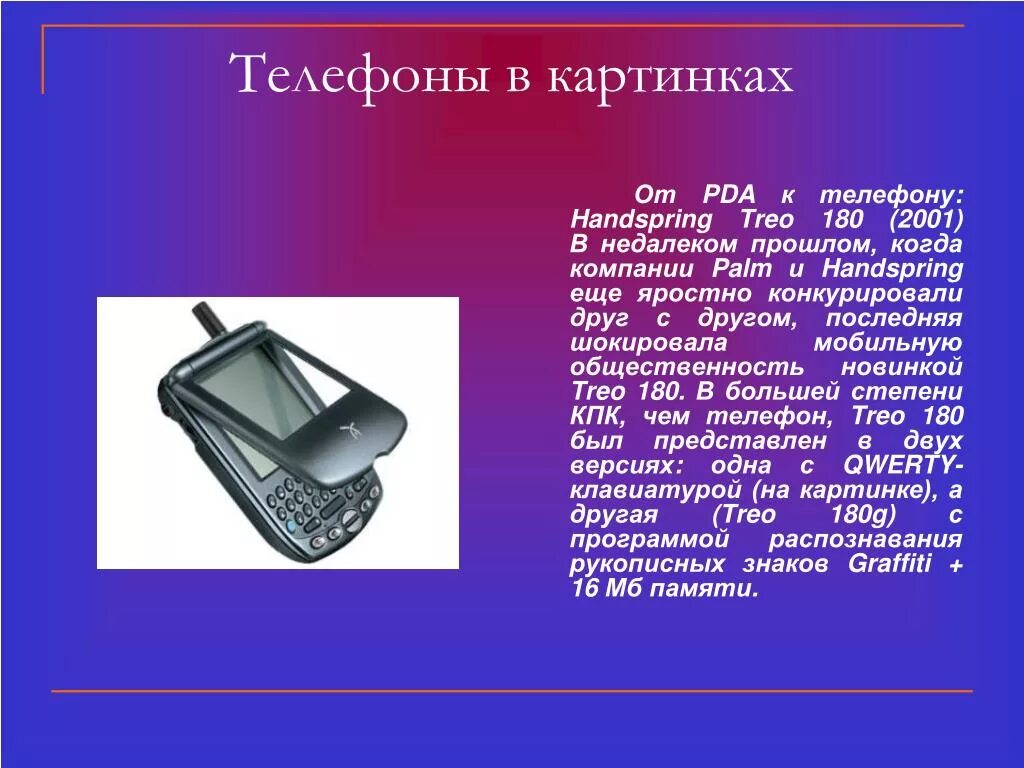 Телефоны в картинках

От PDA к телефону: Handspring Treo 180 (2001) В недалеком прошлом, когда компании Palm и Handspring еще яростно конкурировали друг с другом, последняя шокировала мобильную общественность новинкой Treo 180. В большей степени КПК, чем телефон, Treo 180 был представлен в двух версиях: одна с QWERTY-клавиатурой (на картинке), а другая (Treo 180g) с программой распознавания рукописных знаков Graffiti + 16 Мб памяти.